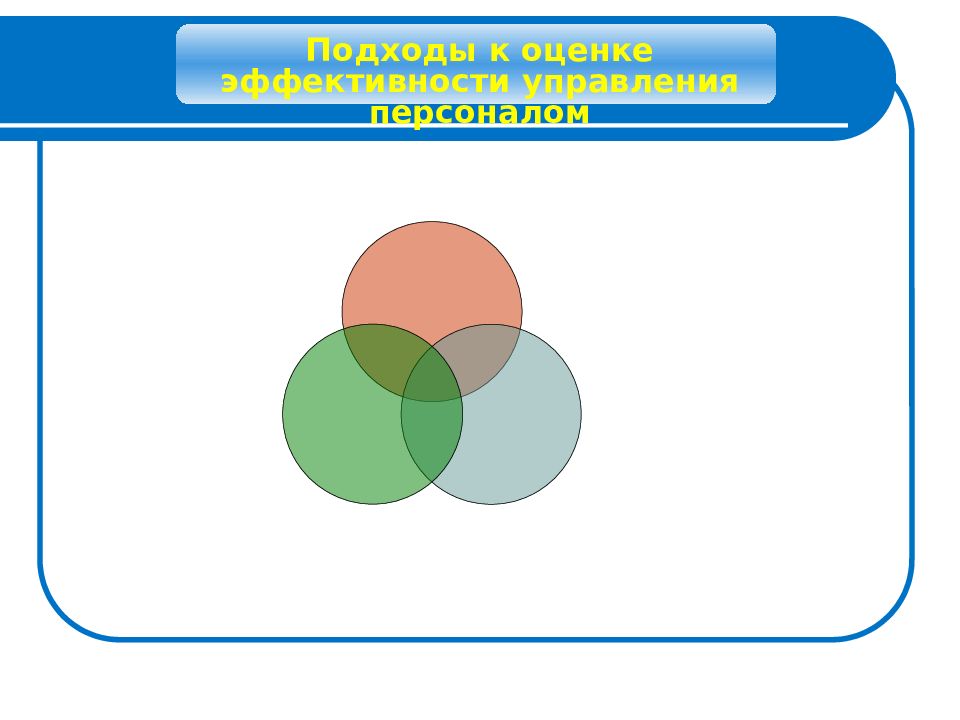 Подходы к оценке эффективности управления персоналом